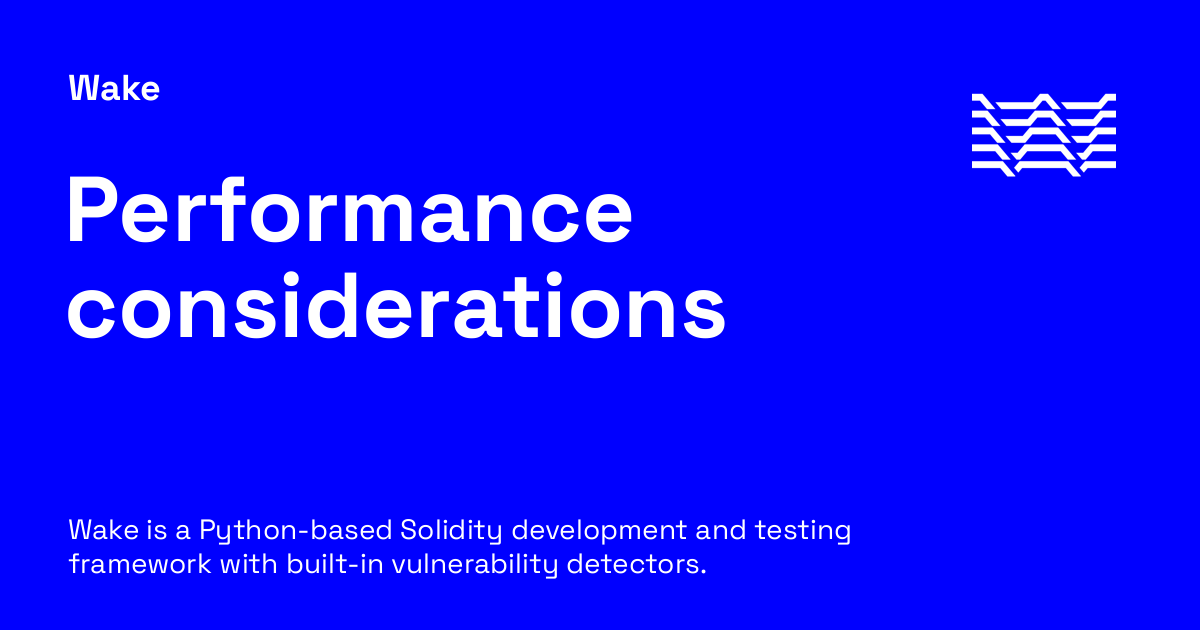 Wake

Performance considerations

Wake is a Python-based Solidity development and testing framework with built-in vulnerability detectors.